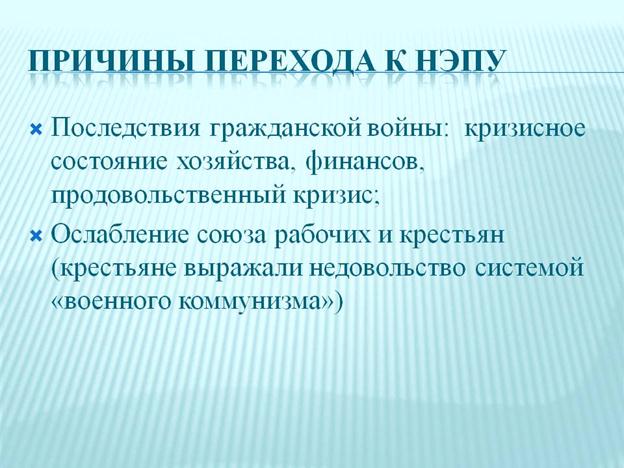 ПРИЧИНЫ ПЕРЕХОДА К НЭПУ

Последствия гражданской войны: кризисное состояние хозяйства, финансов, продовольственный кризис;

Ослабление союза рабочих и крестьян (крестьяне выражали недовольство системой «военного коммунизма»)